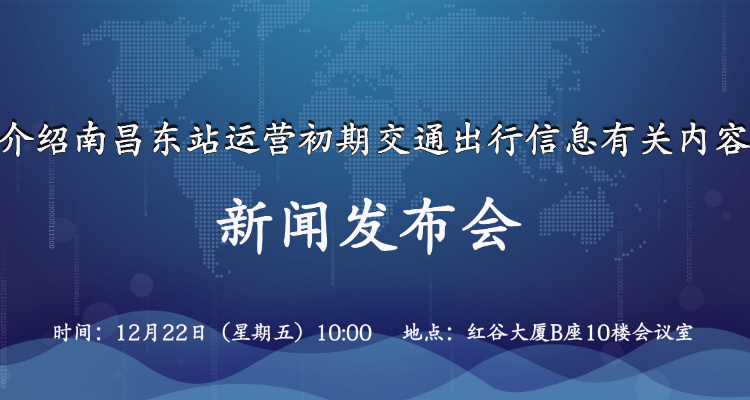 介绍南昌东站运营初期交通出行信息有关内容

新闻发布会

时间：12月22日（星期五）10:00　地点：红谷大厦B座10楼会议室